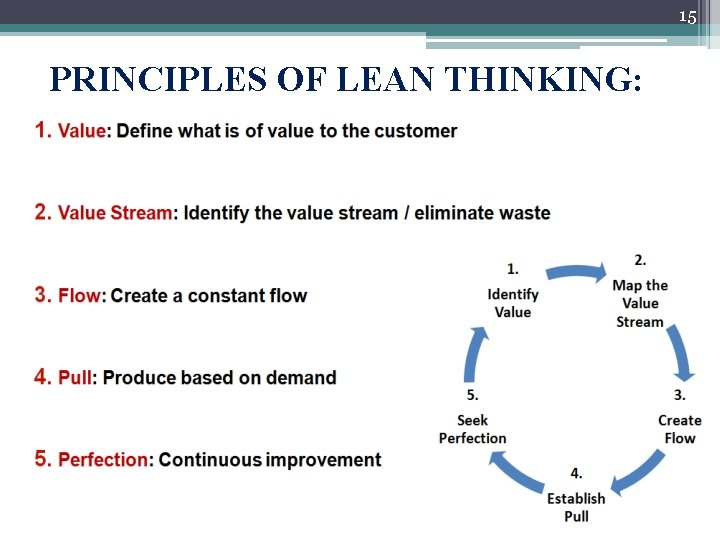 15

PRINCIPLES OF LEAN THINKING:

1. Value: Define what is of value to the customer

2. Value Stream: Identify the value stream / eliminate waste

3. Flow: Create a constant flow

4. Pull: Produce based on demand

5. Perfection: Continuous improvement

1. Identify Value

2. Map the Value Stream

3. Create Flow

4. Establish Pull

5. Seek Perfection